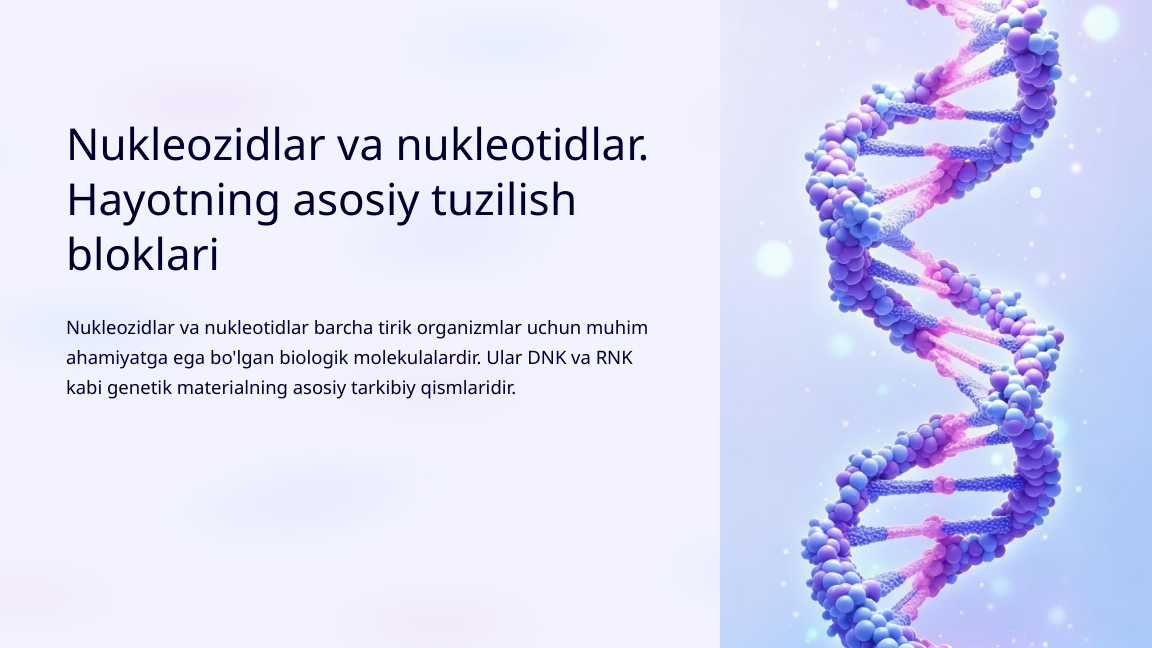 Nukleozidlar va nukleotidlar. Hayotning asosiy tuzilish bloklari

Nukleozidlar va nukleotidlar barcha tirik organizmlar uchun muhim ahamiyatga ega bo'lgan biologik molekulalardir. Ular DNK va RNK kabi genetik materialning asosiy tarkibiy qismlaridir.